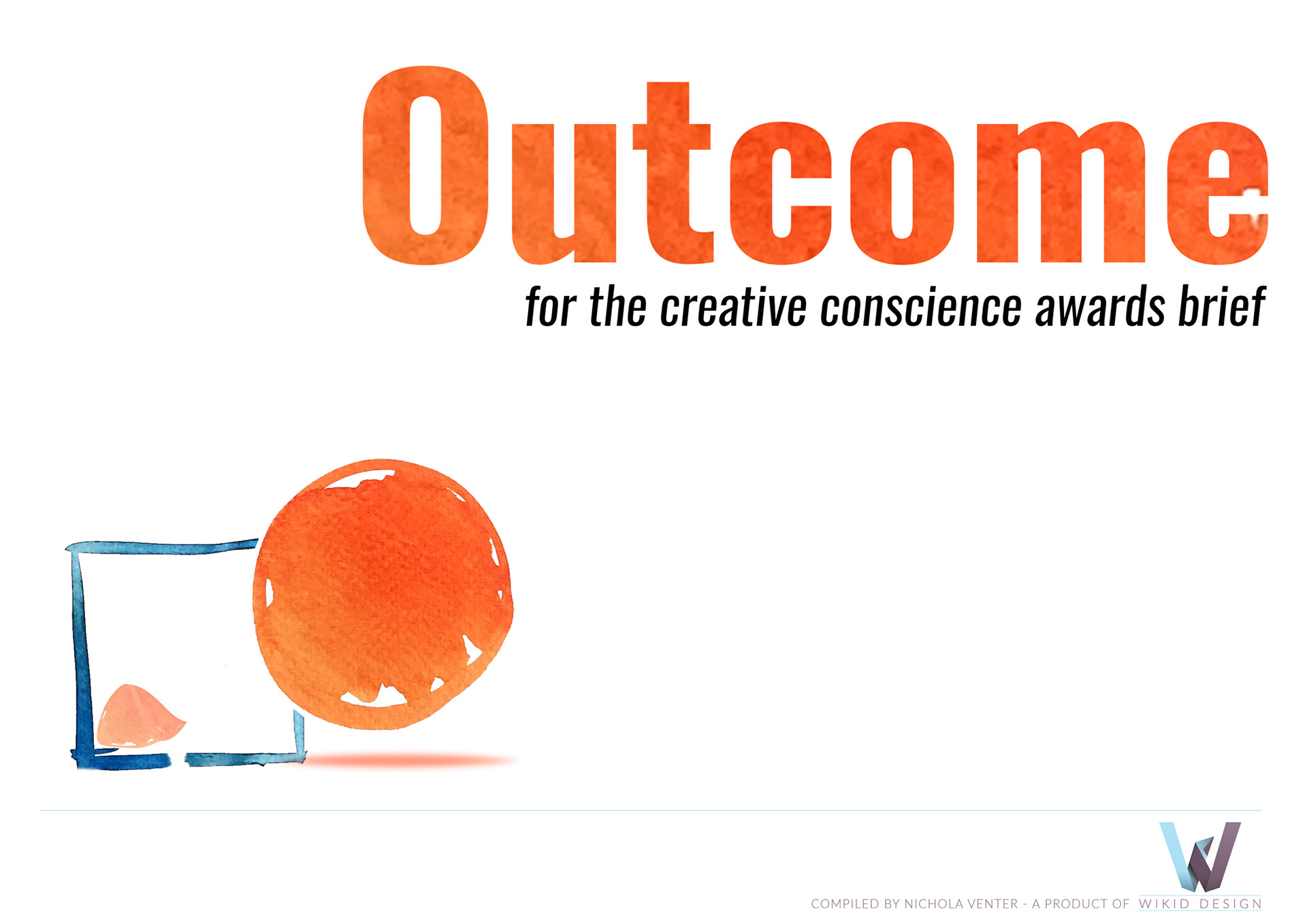 Outcome

for the creative conscience awards brief

COMPILED BY NICHOLA VENTER - A PRODUCT OF WIKID DESIGN